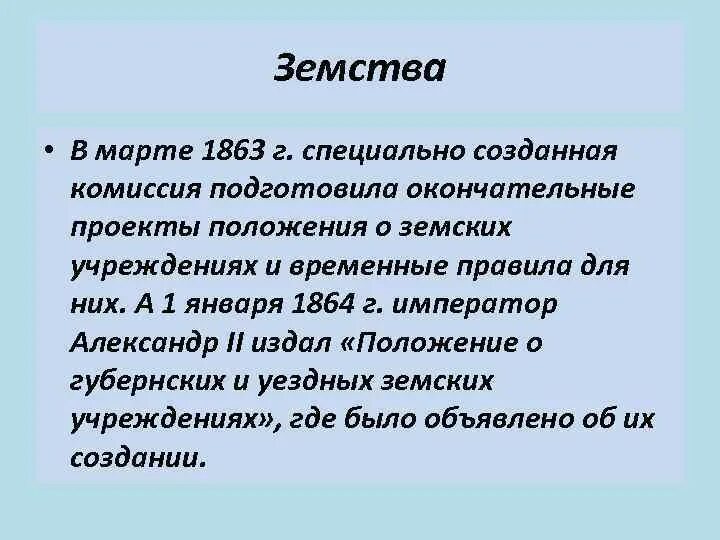 Земства

• В марте 1863 г. специально созданная комиссия подготовила окончательные проекты положения о земских учреждениях и временные правила для них. А 1 января 1864 г. император Александр II издал «Положение о губернских и уездных земских учреждениях», где было объявлено об их создании.